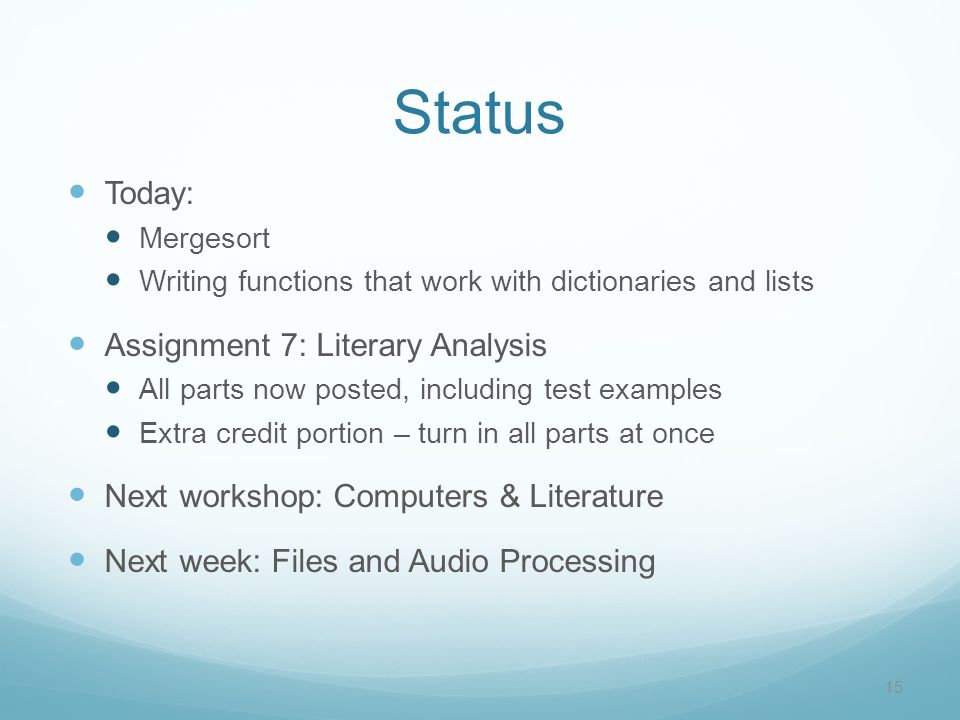 Status

- Today:
  - Mergesort
  - Writing functions that work with dictionaries and lists
- Assignment 7: Literary Analysis
  - All parts now posted, including test examples
  - Extra credit portion – turn in all parts at once
- Next workshop: Computers & Literature
- Next week: Files and Audio Processing

15